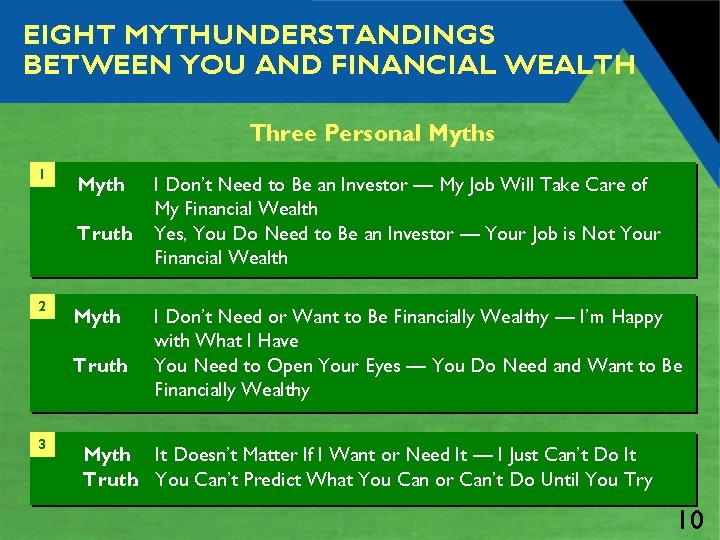 EIGHT MYTHUNDERSTANDINGS
BETWEEN YOU AND FINANCIAL WEALTH

Three Personal Myths

1
Myth I Don't Need to Be an Investor — My Job Will Take Care of My Financial Wealth
Truth Yes, You Do Need to Be an Investor — Your Job is Not Your Financial Wealth

2
Myth I Don't Need or Want to Be Financially Wealthy — I'm Happy with What I Have
Truth You Need to Open Your Eyes — You Do Need and Want to Be Financially Wealthy

3
Myth It Doesn't Matter If I Want or Need It — I Just Can't Do It
Truth You Can't Predict What You Can or Can't Do Until You Try

10